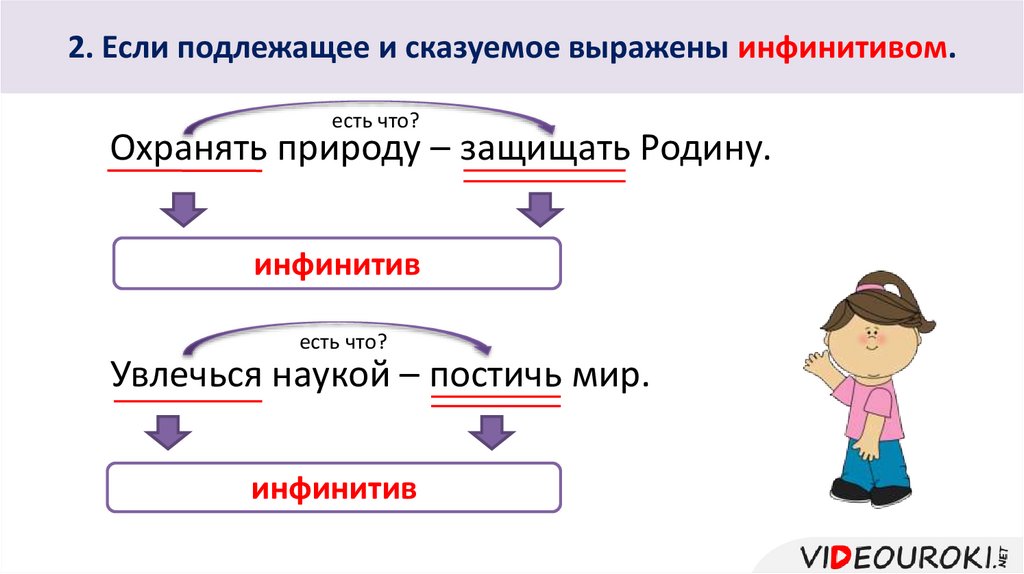 2. Если подлежащее и сказуемое выражены инфинитивом.

есть что?

Охранять природу – защищать Родину.

инфинитив

есть что?

Увлечься наукой – постичь мир.

инфинитив

VIDEOUROKI.NET